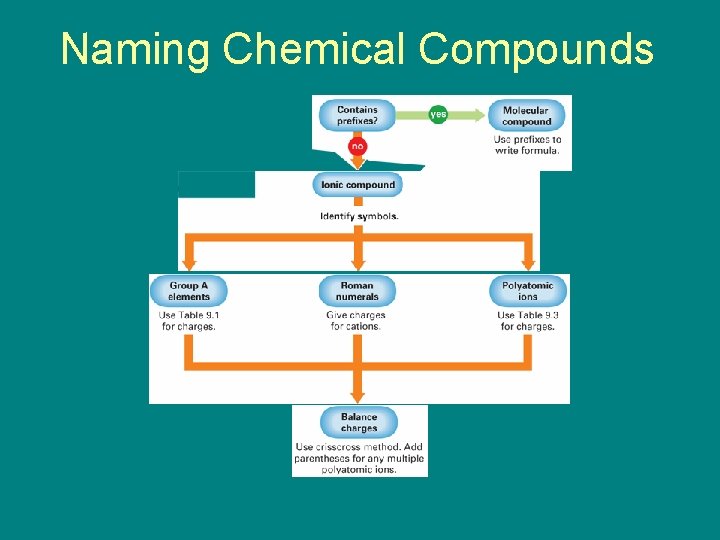 Naming Chemical Compounds

Contains prefixes?

yes

Molecular compound

Use prefixes to write formula.

no

Ionic compound

Identify symbols.

Group A elements

Use Table 9.1 for charges.

Roman numerals

Give charges for cations.

Polyatomic ions

Use Table 9.3 for charges.

Balance charges

Use crisscross method. Add parentheses for any multiple polyatomic ions.